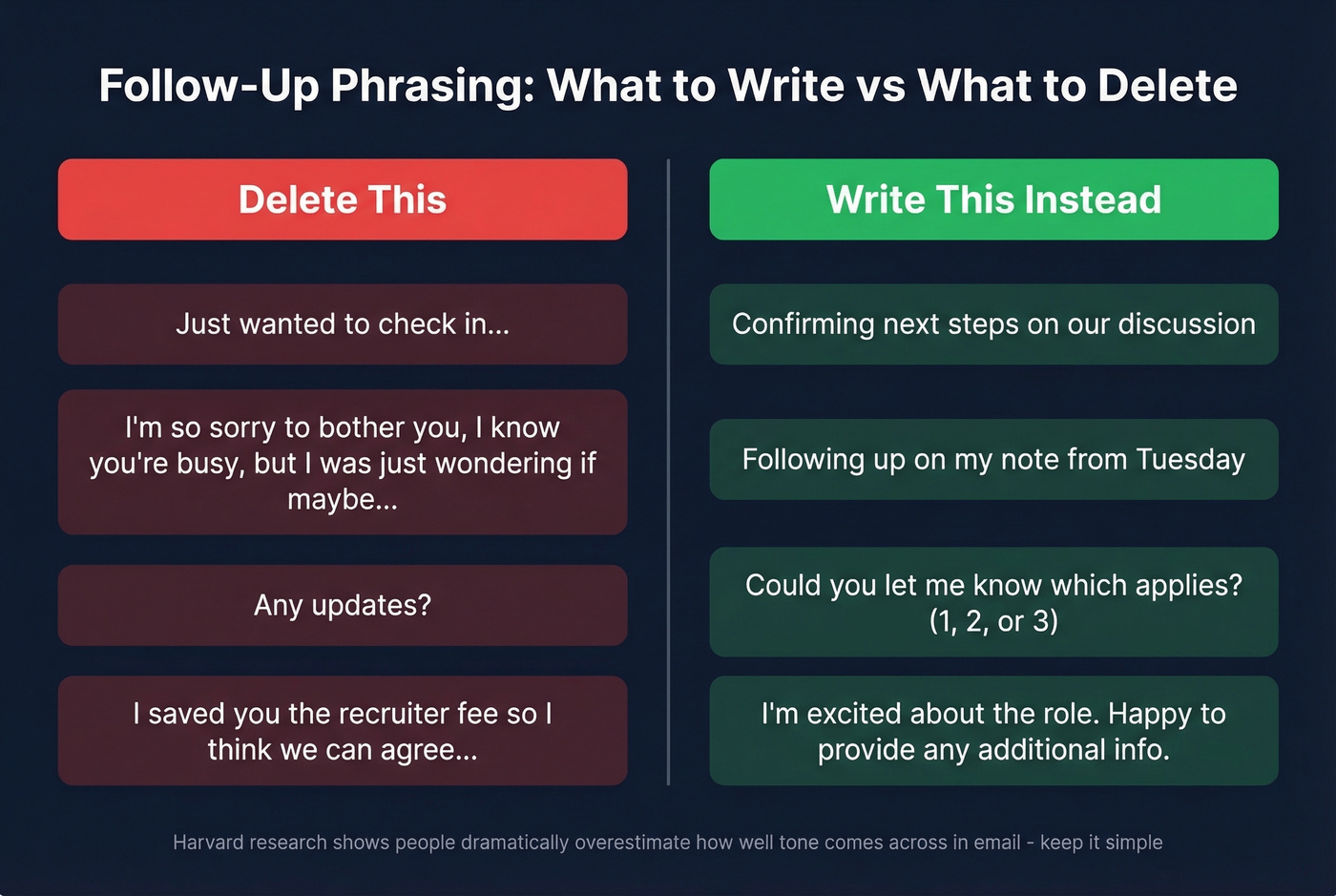 Follow-Up Phrasing: What to Write vs What to Delete

Delete This

Just wanted to check in...

I'm so sorry to bother you, I know you're busy, but I was just wondering if maybe...

Any updates?

I saved you the recruiter fee so I think we can agree...

Write This Instead

Confirming next steps on our discussion

Following up on my note from Tuesday

Could you let me know which applies? (1, 2, or 3)

I'm excited about the role. Happy to provide any additional info.

Harvard research shows people dramatically overestimate how well tone comes across in email - keep it simple